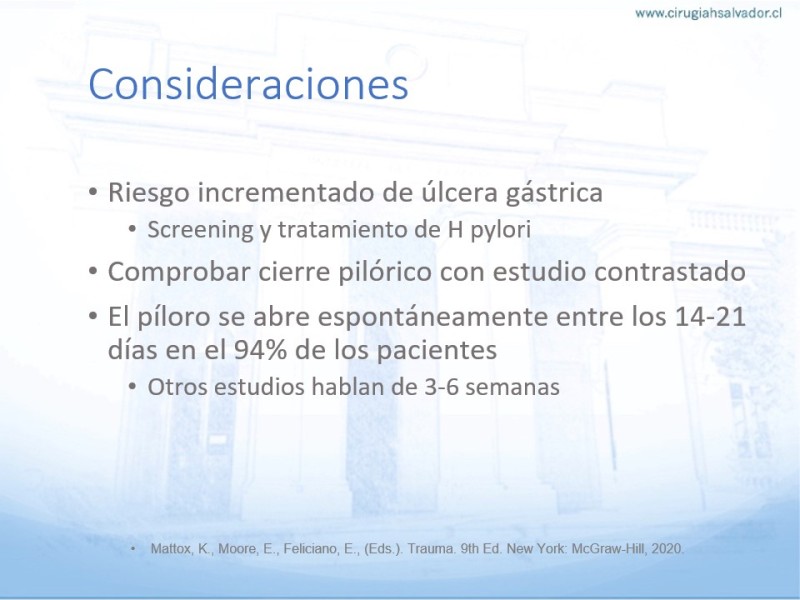 www.cirugiahsalvador.cl

Consideraciones

• Riesgo incrementado de úlcera gástrica
  • Screening y tratamiento de H pylori
• Comprobar cierre pilórico con estudio contrastado
• El píloro se abre espontáneamente entre los 14-21 días en el 94% de los pacientes
  • Otros estudios hablan de 3-6 semanas

• Mattox, K., Moore, E., Feliciano, E., (Eds.). Trauma. 9th Ed. New York: McGraw-Hill, 2020.